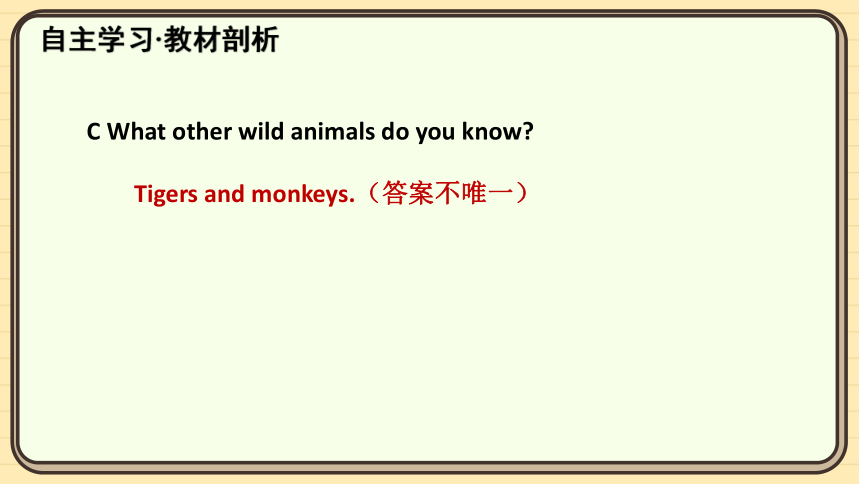 自主学习·教材剖析

C What other wild animals do you know?

Tigers and monkeys.（答案不唯一）